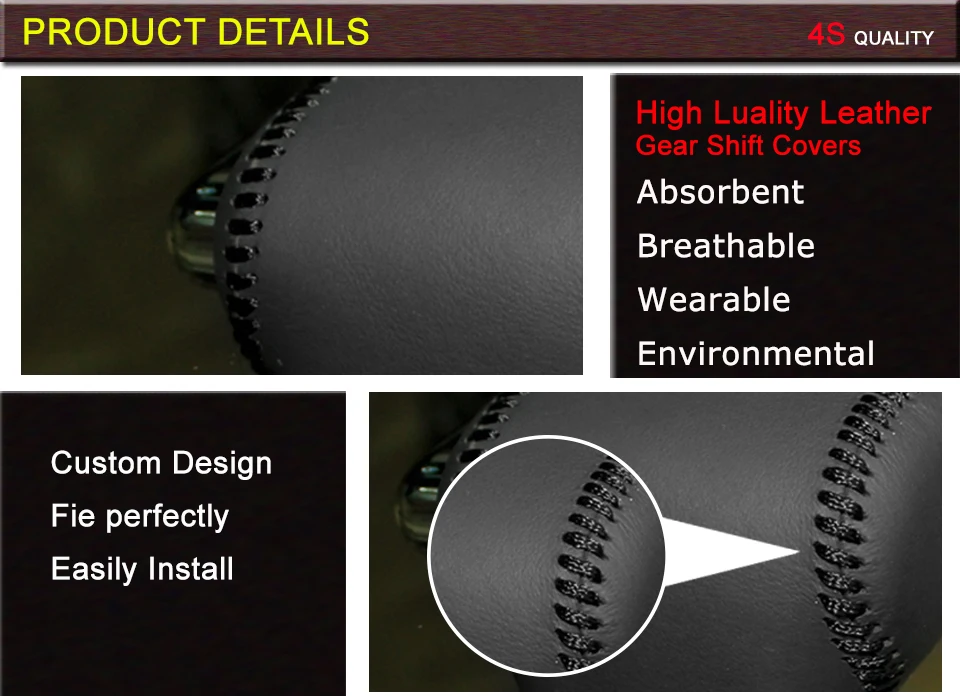 PRODUCT DETAILS

4S QUALITY

High Luality Leather
Gear Shift Covers

Absorbent

Breathable

Wearable

Environmental

Custom Design

Fie perfectly

Easily Install